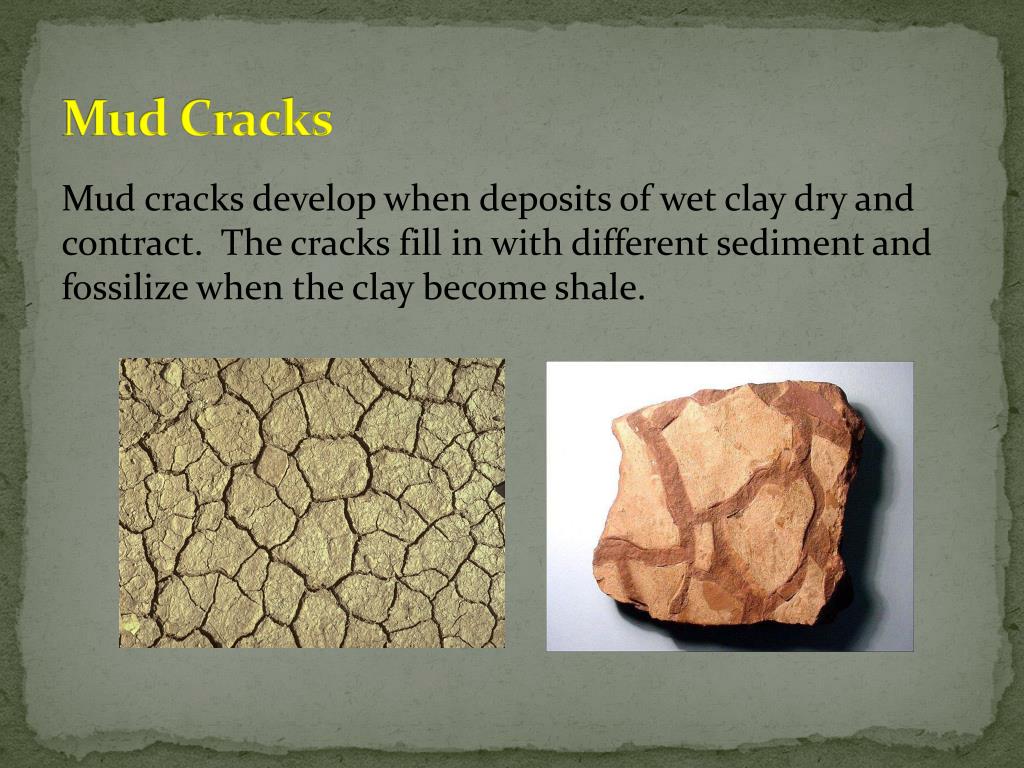 Mud Cracks

Mud cracks develop when deposits of wet clay dry and contract.  The cracks fill in with different sediment and fossilize when the clay become shale.